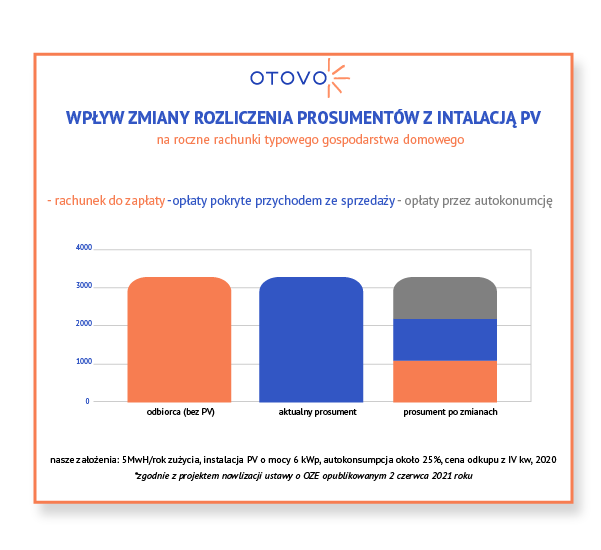 OTOVO

WPŁYW ZMIANY ROZLICZENIA PROSUMENTÓW Z INTALACJĄ PV
na roczne rachunki typowego gospodarstwa domowego

- rachunek do zapłaty - opłaty pokryte przychodem ze sprzedaży - opłaty przez autokonumcję

4000
3000
2000
1000
0

odbiorca (bez PV)
aktualny prosument
prosument po zmianach

nasze założenia: 5MwH/rok zużycia, instalacja PV o mocy 6 kWp, autokonsumpcja około 25%, cena odkupu z IV kw, 2020
*zgodnie z projektem nowlizacji ustawy o OZE opublikowanym 2 czerwca 2021 roku